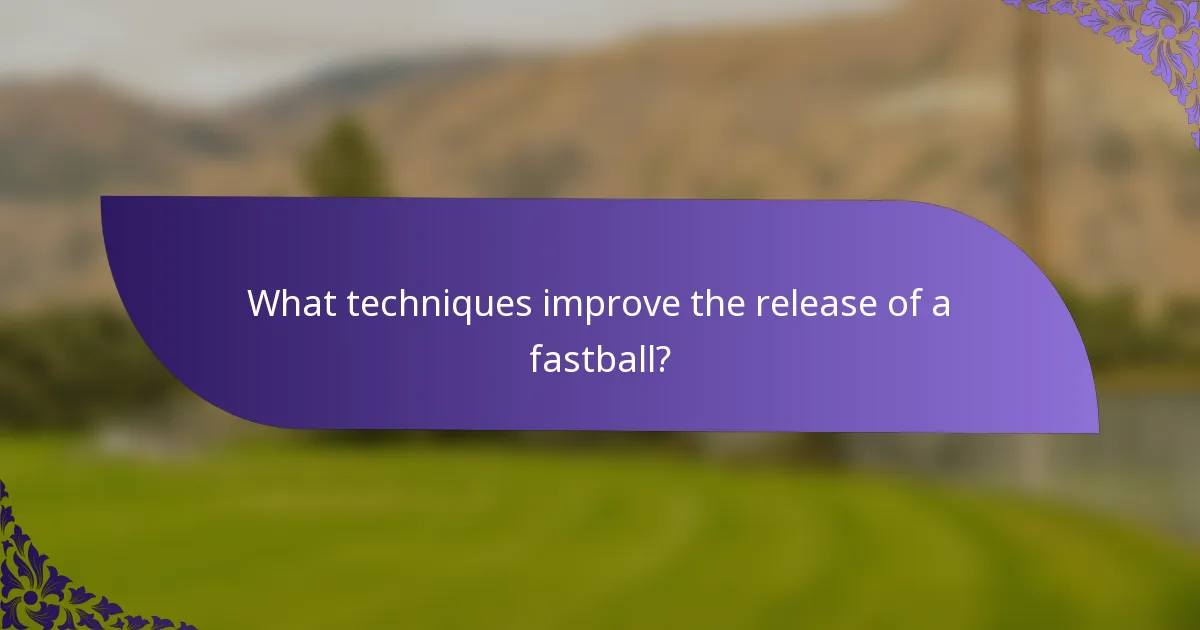 What techniques improve the release of a fastball?